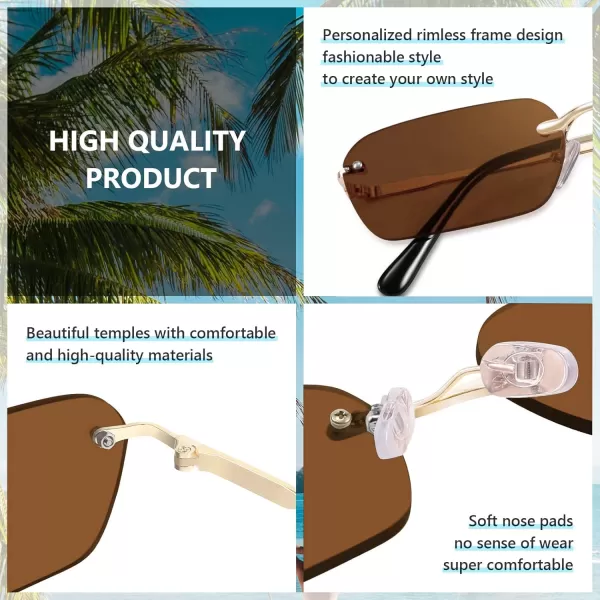 HIGH QUALITY PRODUCT

Personalized rimless frame design
fashionable style
to create your own style

Beautiful temples with comfortable and high-quality materials

Soft nose pads
no sense of wear
super comfortable